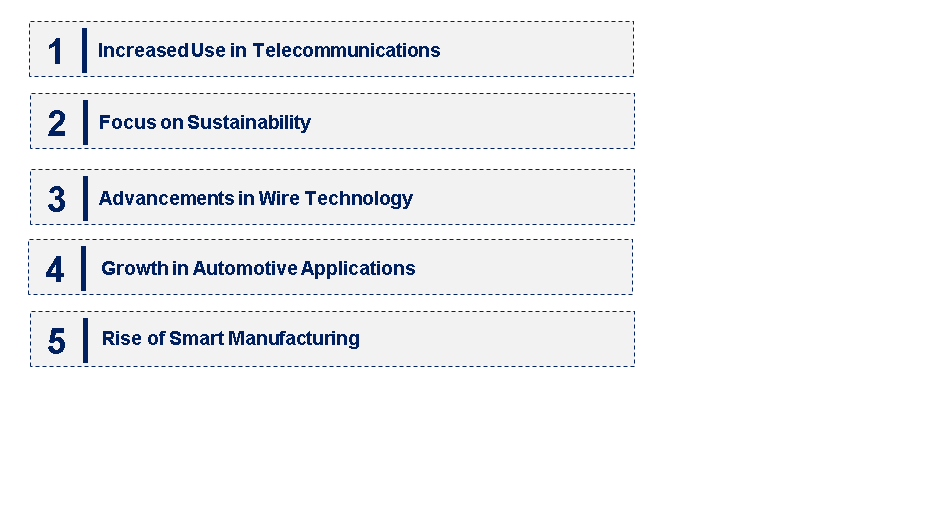 1 Increased Use in Telecommunications

2 Focus on Sustainability

3 Advancements in Wire Technology

4 Growth in Automotive Applications

5 Rise of Smart Manufacturing